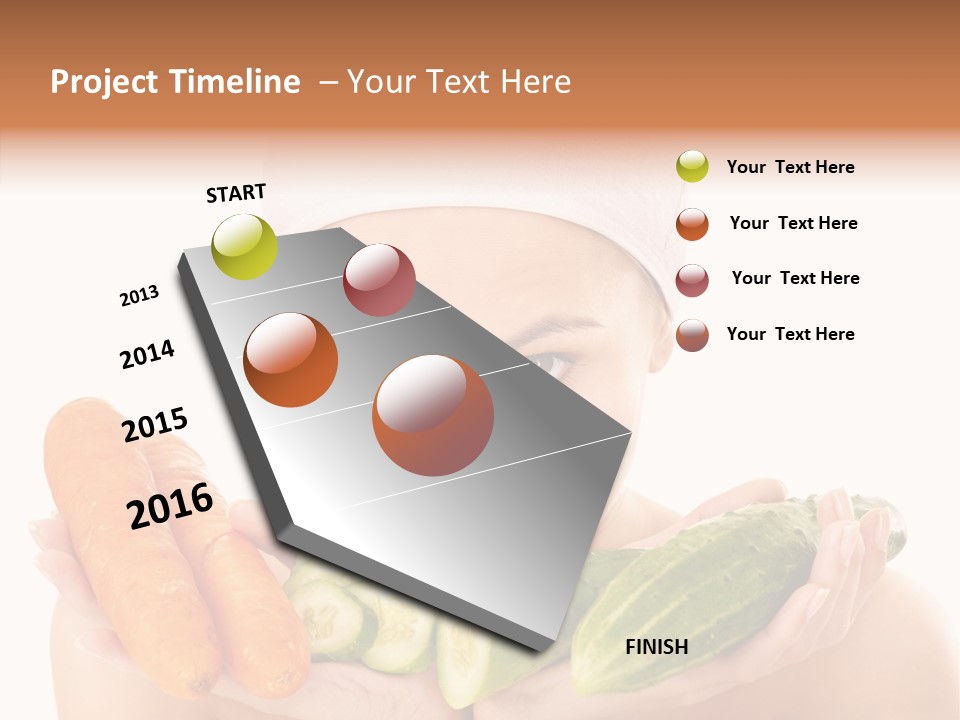 Project Timeline – Your Text Here

START

2013

2014

2015

2016

FINISH

Your Text Here

Your Text Here

Your Text Here

Your Text Here